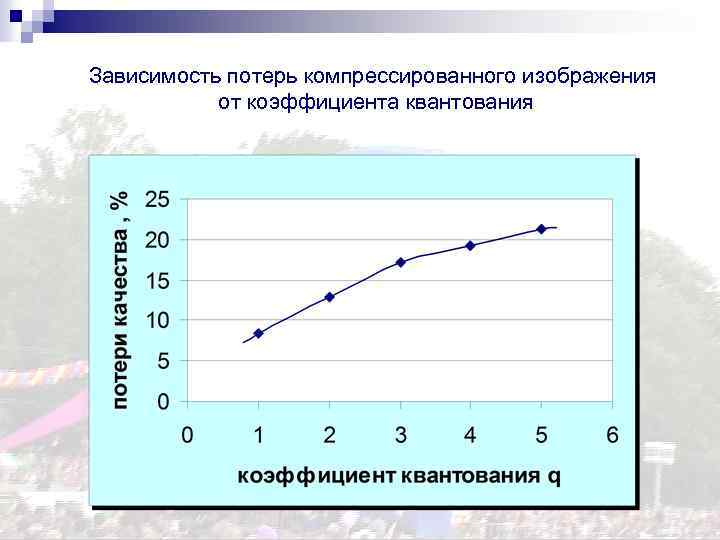 Зависимость потерь компрессированного изображения от коэффициента квантования

потери качества , %

25
20
15
10
5
0

0 1 2 3 4 5 6

коэффициент квантования q